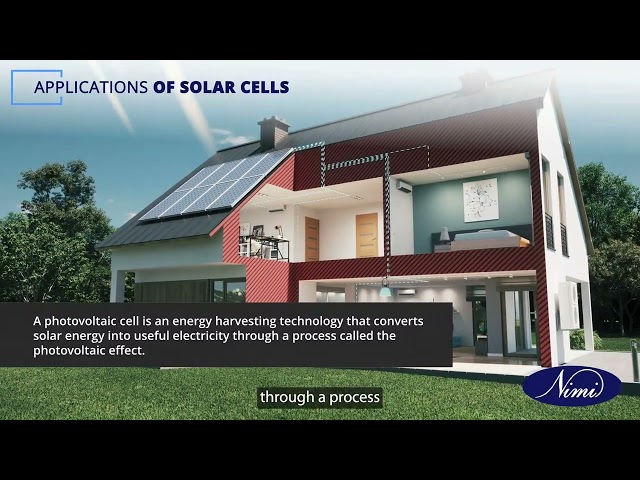 APPLICATIONS OF SOLAR CELLS

A photovoltaic cell is an energy harvesting technology that converts solar energy into useful electricity through a process called the photovoltaic effect.

through a process

Nimi